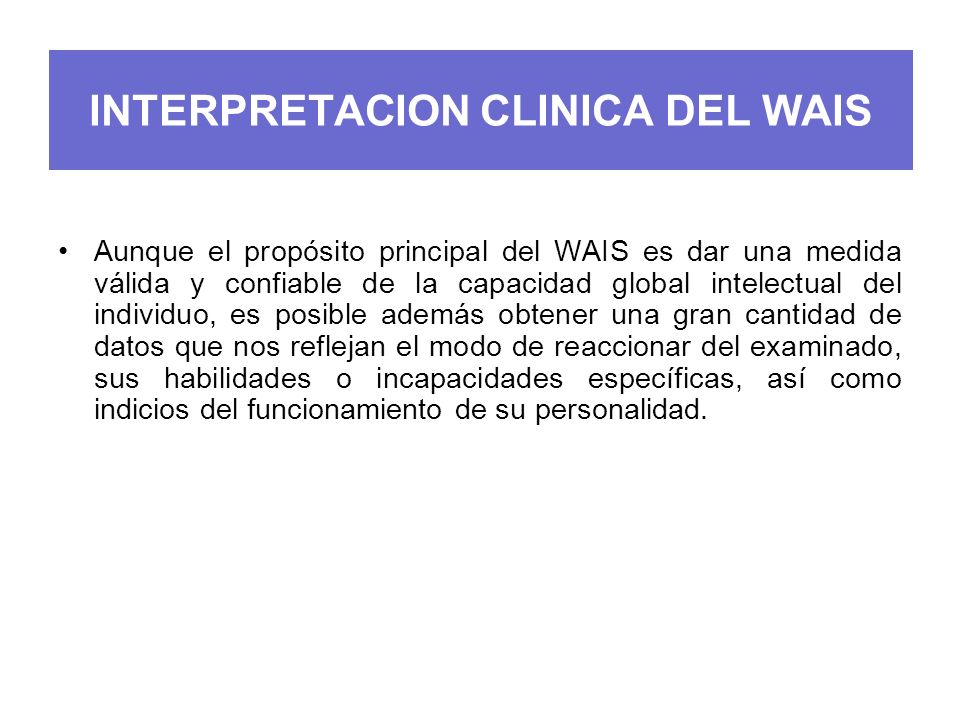 INTERPRETACION CLINICA DEL WAIS

• Aunque el propósito principal del WAIS es dar una medida válida y confiable de la capacidad global intelectual del individuo, es posible además obtener una gran cantidad de datos que nos reflejan el modo de reaccionar del examinado, sus habilidades o incapacidades específicas, así como indicios del funcionamiento de su personalidad.